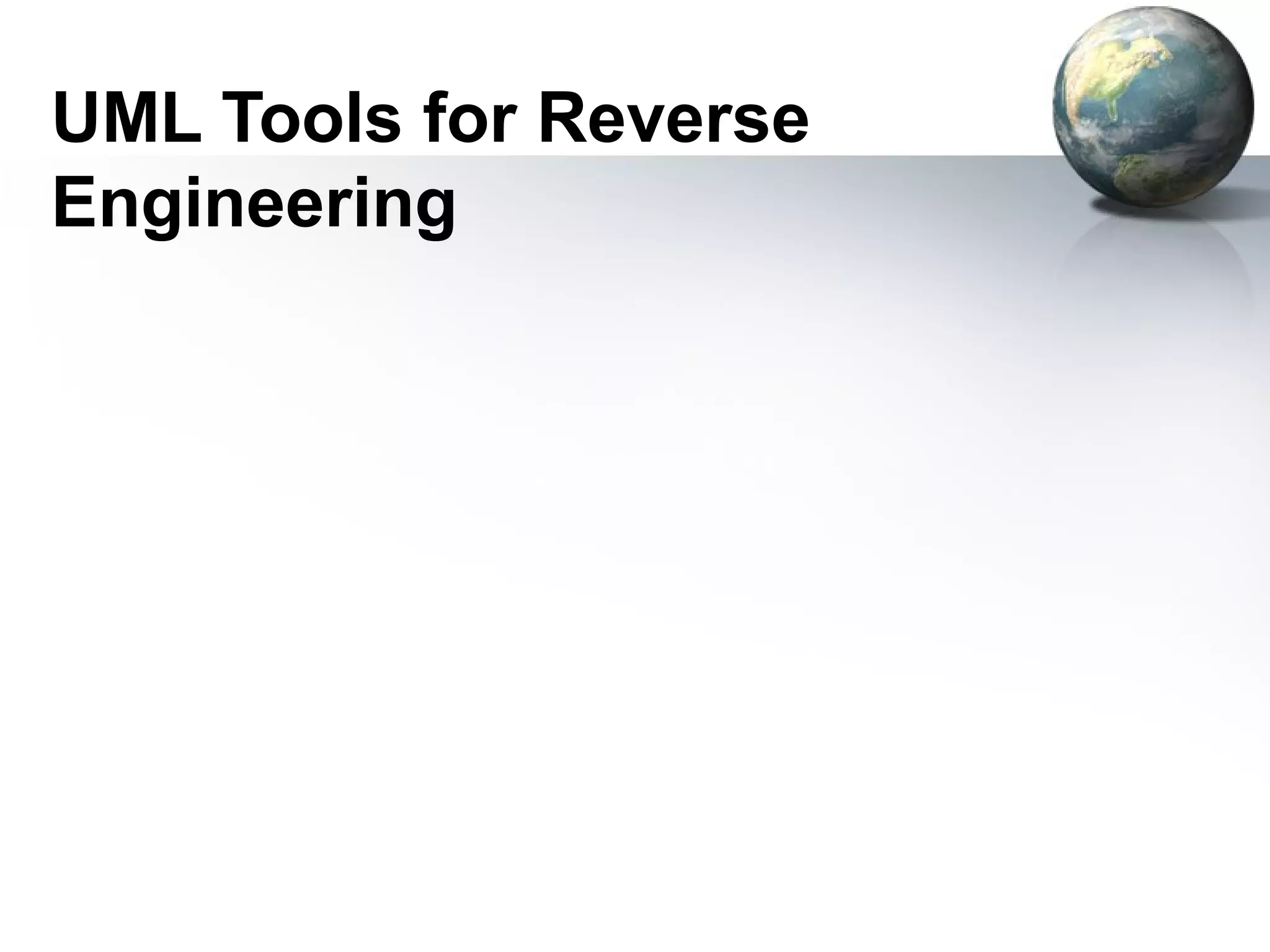 UML Tools for Reverse Engineering